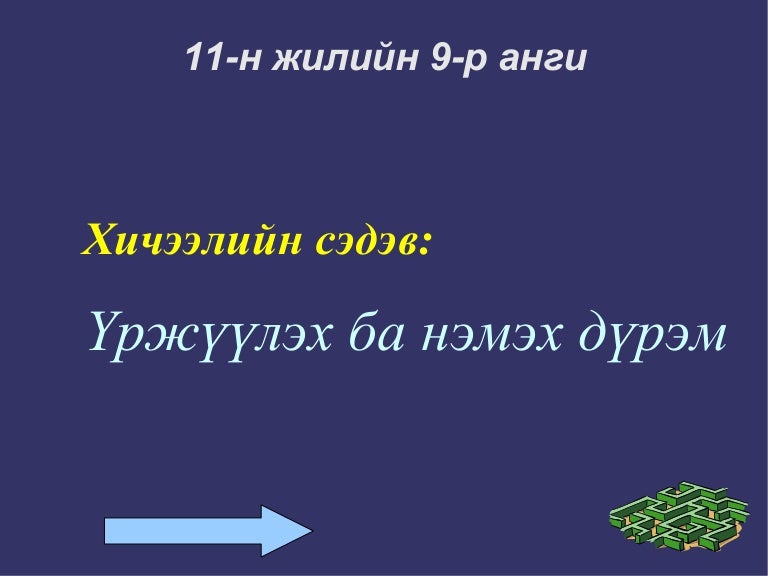 11-н жилийн 9-р анги

Хичээлийн сэдэв:

Үржүүлэх ба нэмэх дүрэм